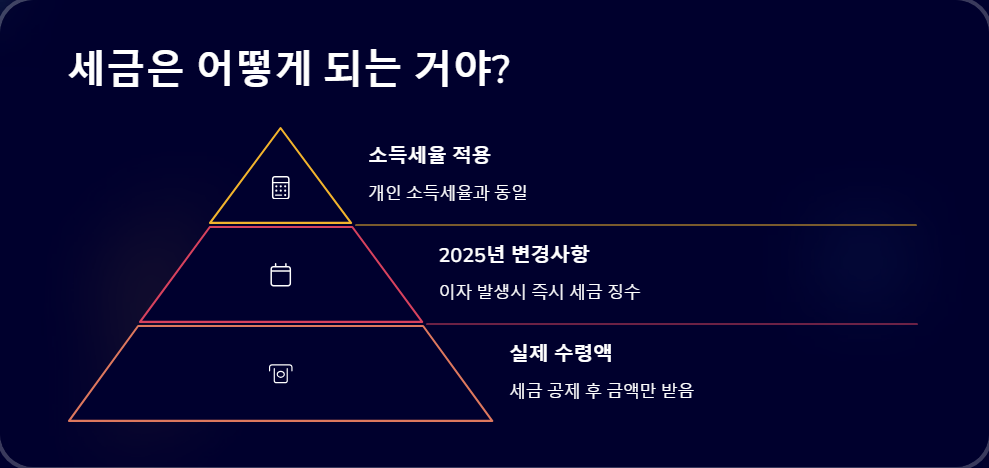 세금은 어떻게 되는 거야?

소득세율 적용

개인 소득세율과 동일

2025년 변경사항

이자 발생시 즉시 세금 징수

실제 수령액

세금 공제 후 금액만 받음